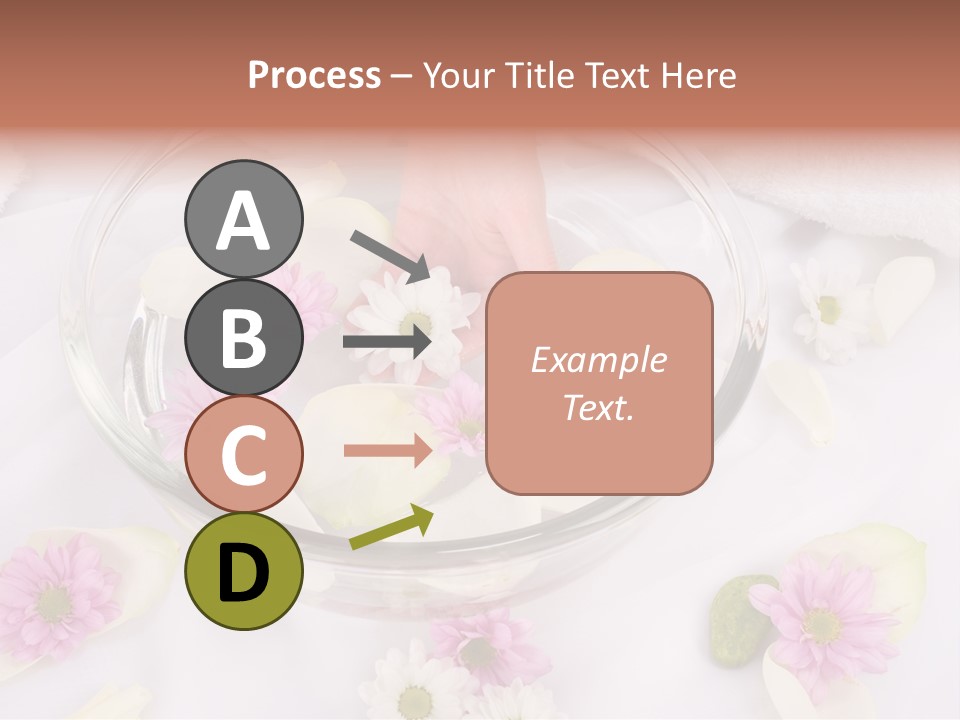 Process – Your Title Text Here

A

B

C

D

Example Text.